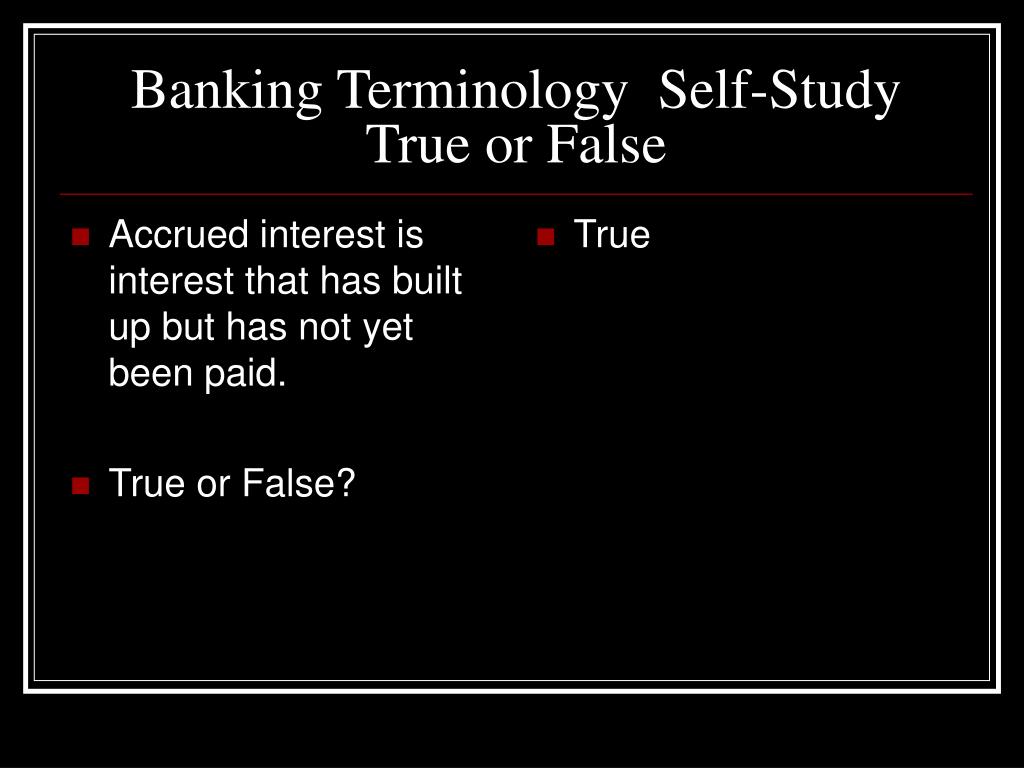 Banking Terminology Self-Study
True or False

Accrued interest is interest that has built up but has not yet been paid.

True or False?

True